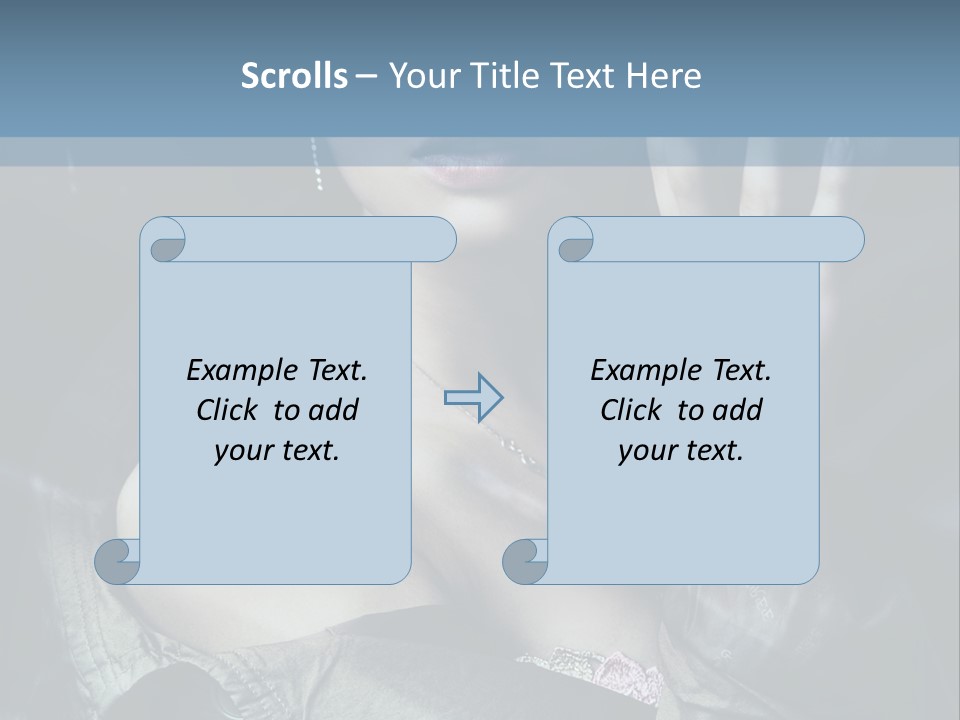 Scrolls – Your Title Text Here

Example Text. Click to add your text.

Example Text. Click to add your text.